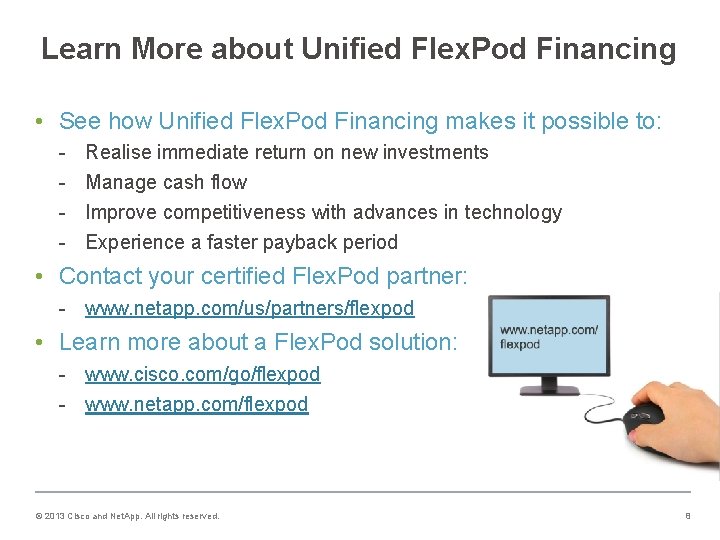 Learn More about Unified FlexPod Financing

• See how Unified FlexPod Financing makes it possible to:
- Realise immediate return on new investments
- Manage cash flow
- Improve competitiveness with advances in technology
- Experience a faster payback period

• Contact your certified FlexPod partner:
- www.netapp.com/us/partners/flexpod

• Learn more about a FlexPod solution:
- www.cisco.com/go/flexpod
- www.netapp.com/flexpod

www.netapp.com/flexpod

© 2013 Cisco and NetApp. All rights reserved.

8